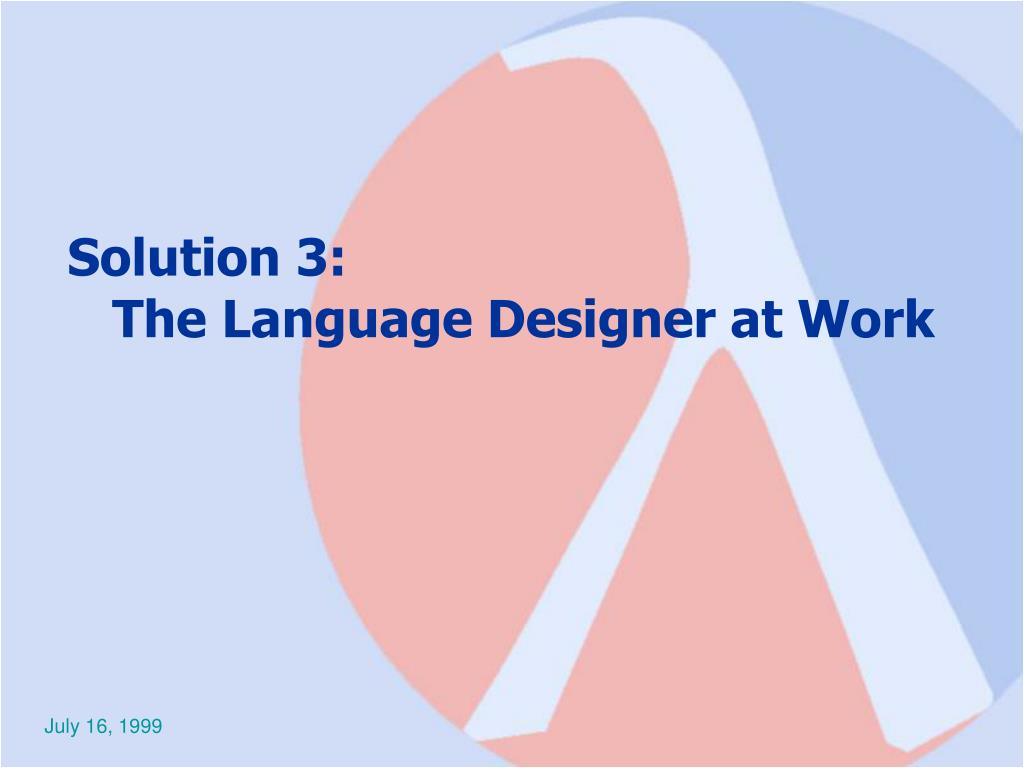 Solution 3:
The Language Designer at Work

July 16, 1999